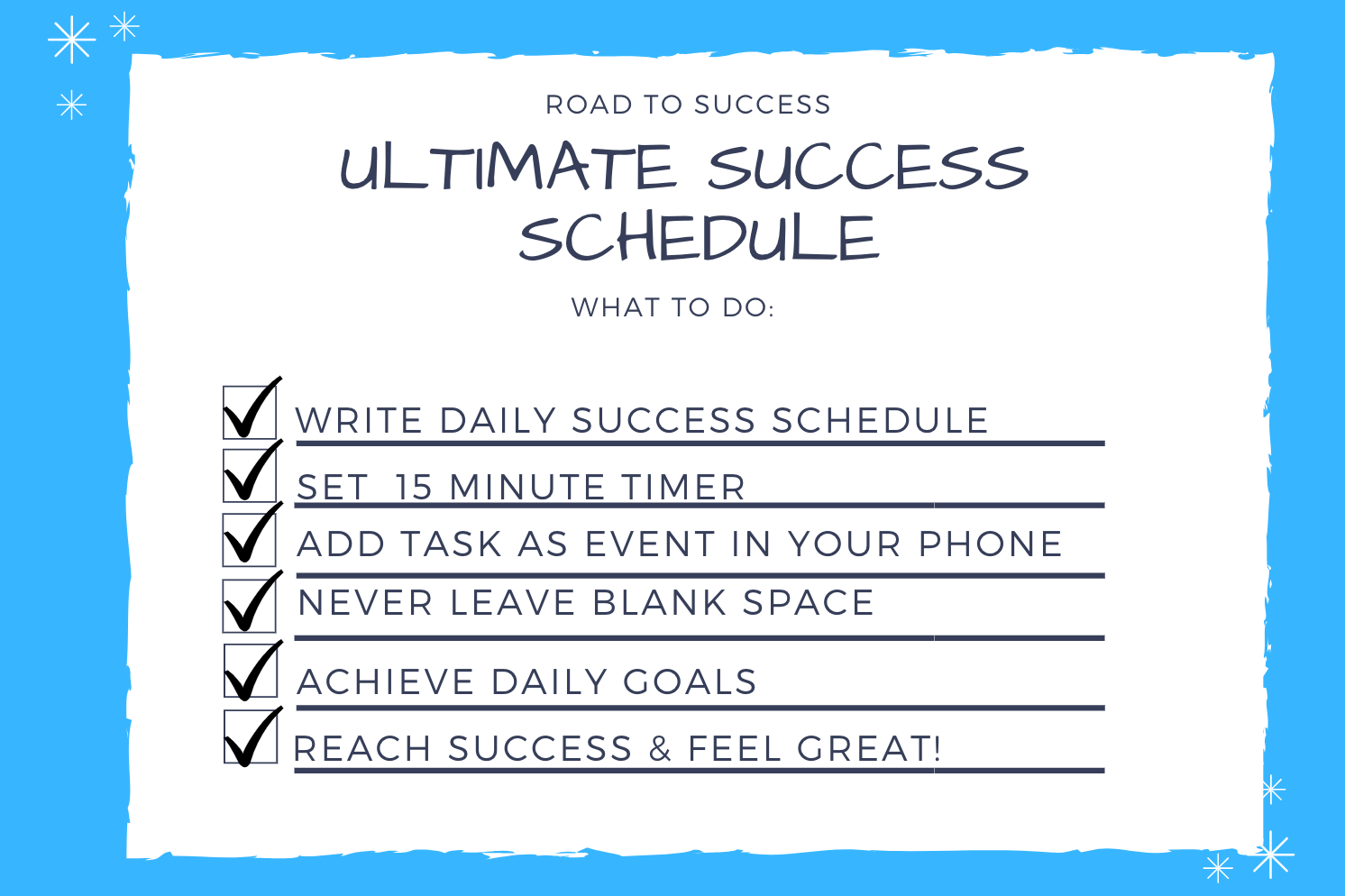 ROAD TO SUCCESS

ULTIMATE SUCCESS SCHEDULE

WHAT TO DO:

WRITE DAILY SUCCESS SCHEDULE

SET 15 MINUTE TIMER

ADD TASK AS EVENT IN YOUR PHONE

NEVER LEAVE BLANK SPACE

ACHIEVE DAILY GOALS

REACH SUCCESS & FEEL GREAT!